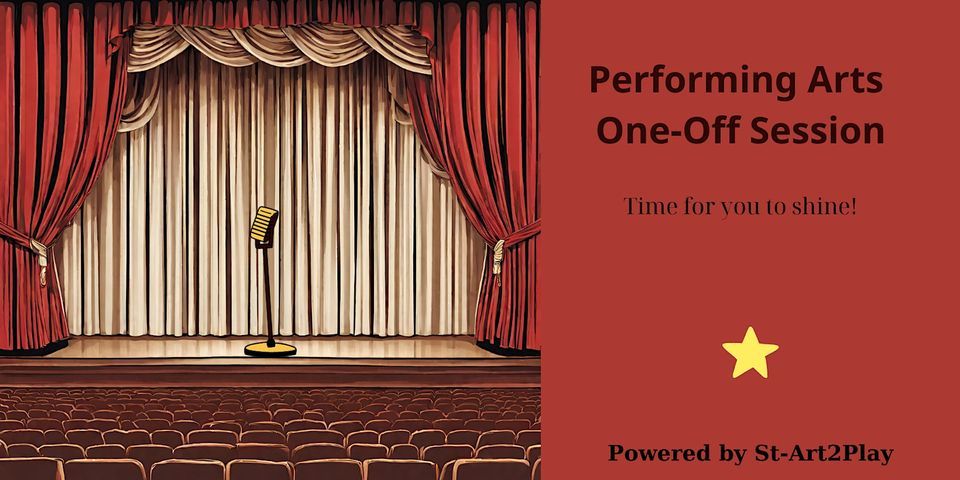 Performing Arts
One-Off Session

Time for you to shine!

Powered by St-Art2Play